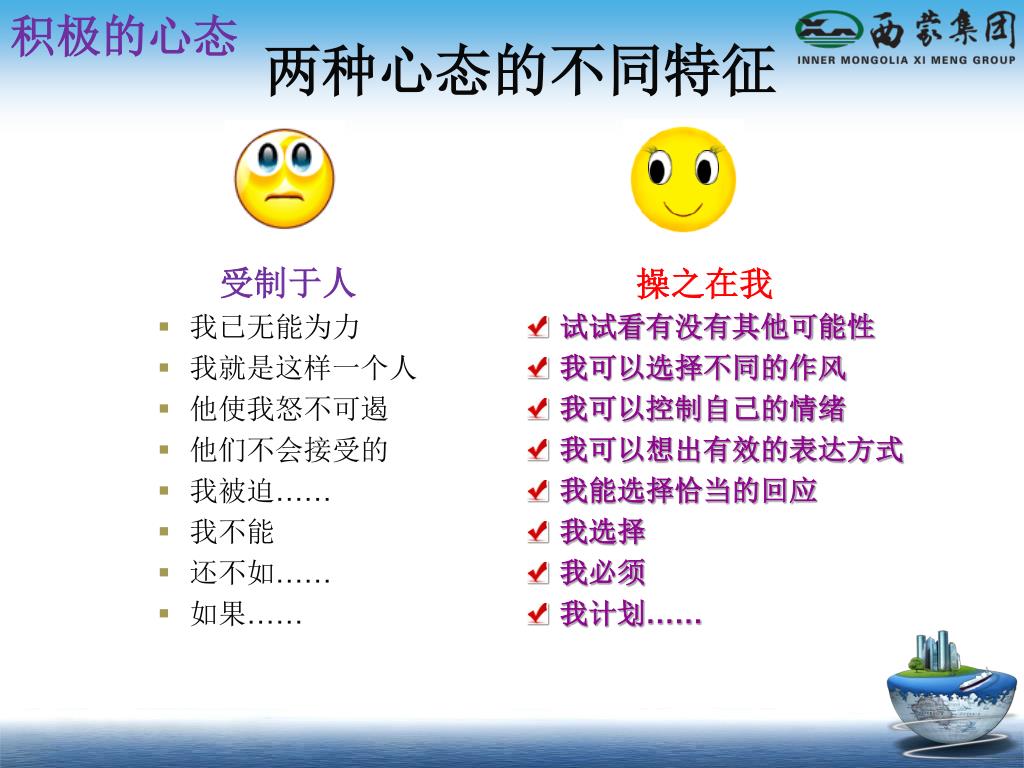 积极的心态

西蒙集团
INNER MONGOLIA XI MENG GROUP

两种心态的不同特征

受制于人

- 我已无能为力
- 我就是这样一个人
- 他使我怒不可遏
- 他们不会接受的
- 我被迫……
- 我不能
- 还不如……
- 如果……

操之在我

- 试试看有没有其他可能性
- 我可以选择不同的作风
- 我可以控制自己的情绪
- 我可以想出有效的表达方式
- 我能选择恰当的回应
- 我选择
- 我必须
- 我计划……